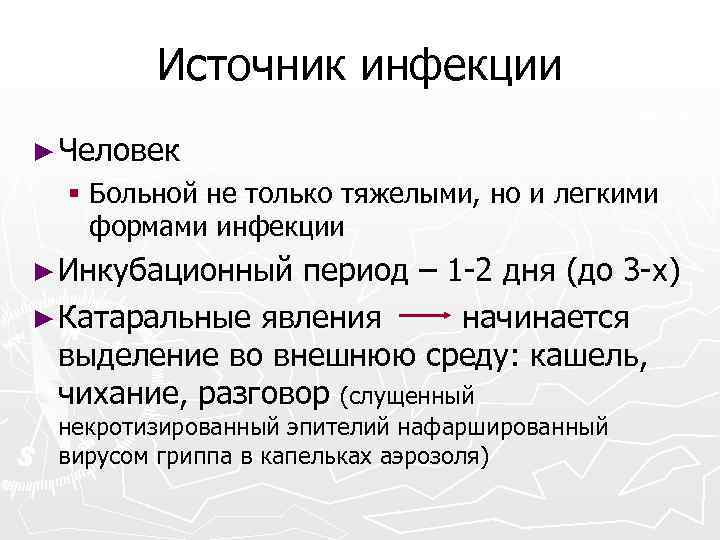 Источник инфекции

► Человек

▪ Больной не только тяжелыми, но и легкими формами инфекции

► Инкубационный период – 1-2 дня (до 3-х)

► Катаральные явления → начинается выделение во внешнюю среду: кашель, чихание, разговор (слущенный некротизированный эпителий нафаршированный вирусом гриппа в капельках аэрозоля)